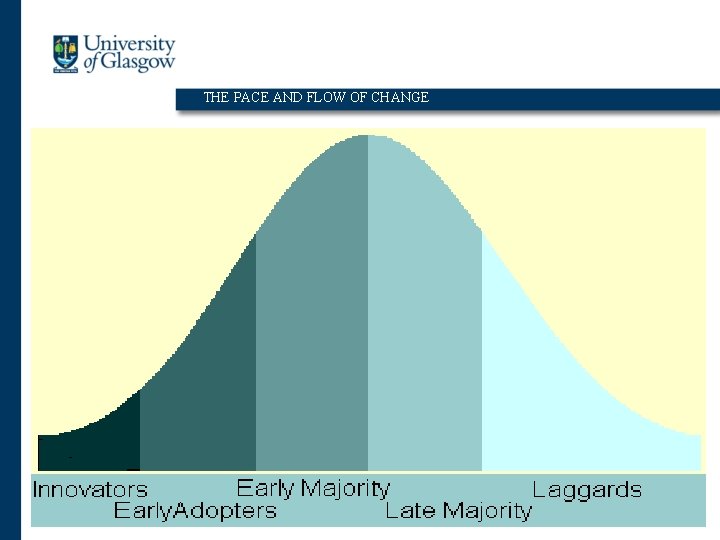 University of Glasgow

THE PACE AND FLOW OF CHANGE

Innovators
EarlyAdopters
Early Majority
Late Majority
Laggards